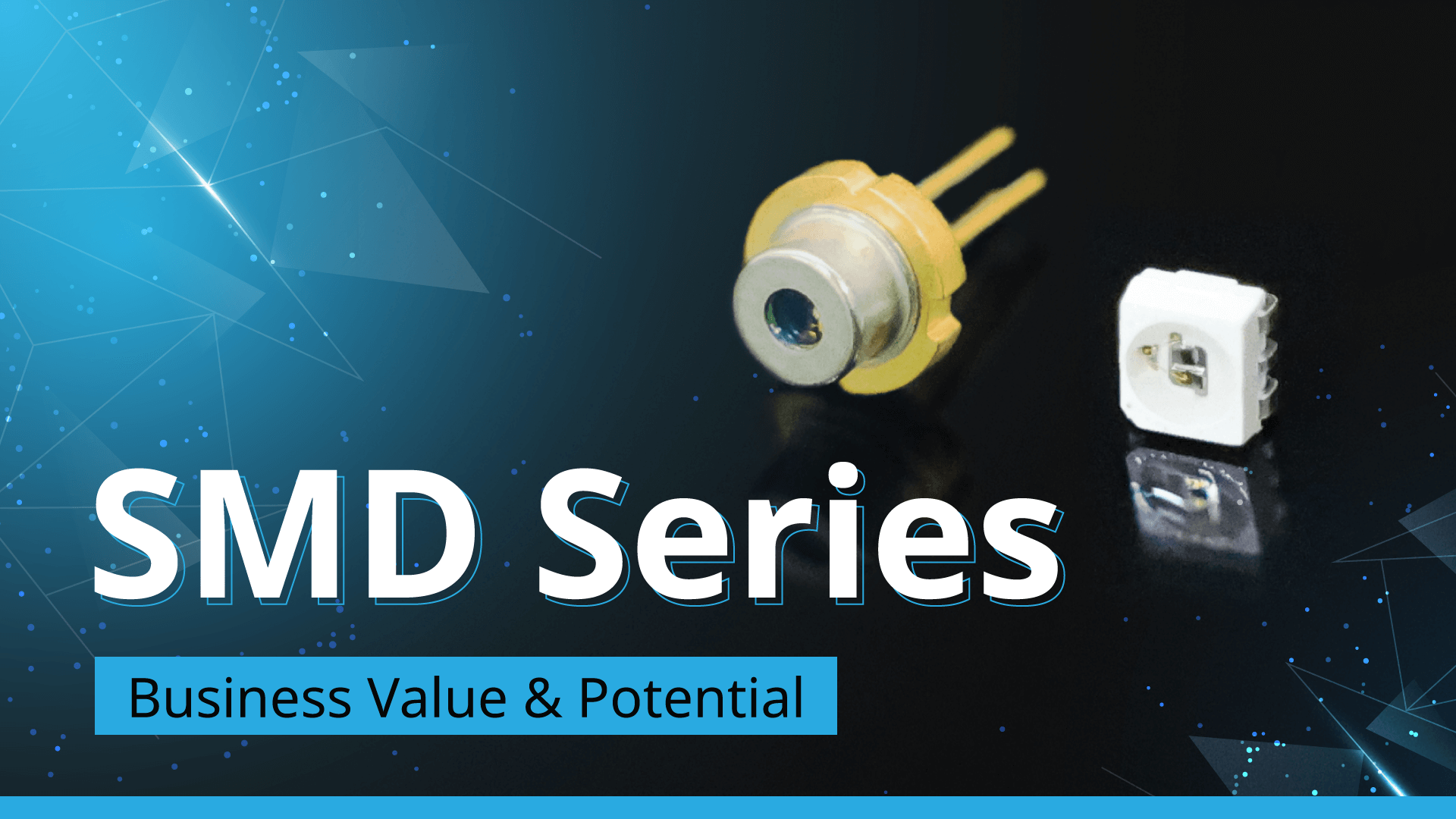 SMD Series

Business Value & Potential